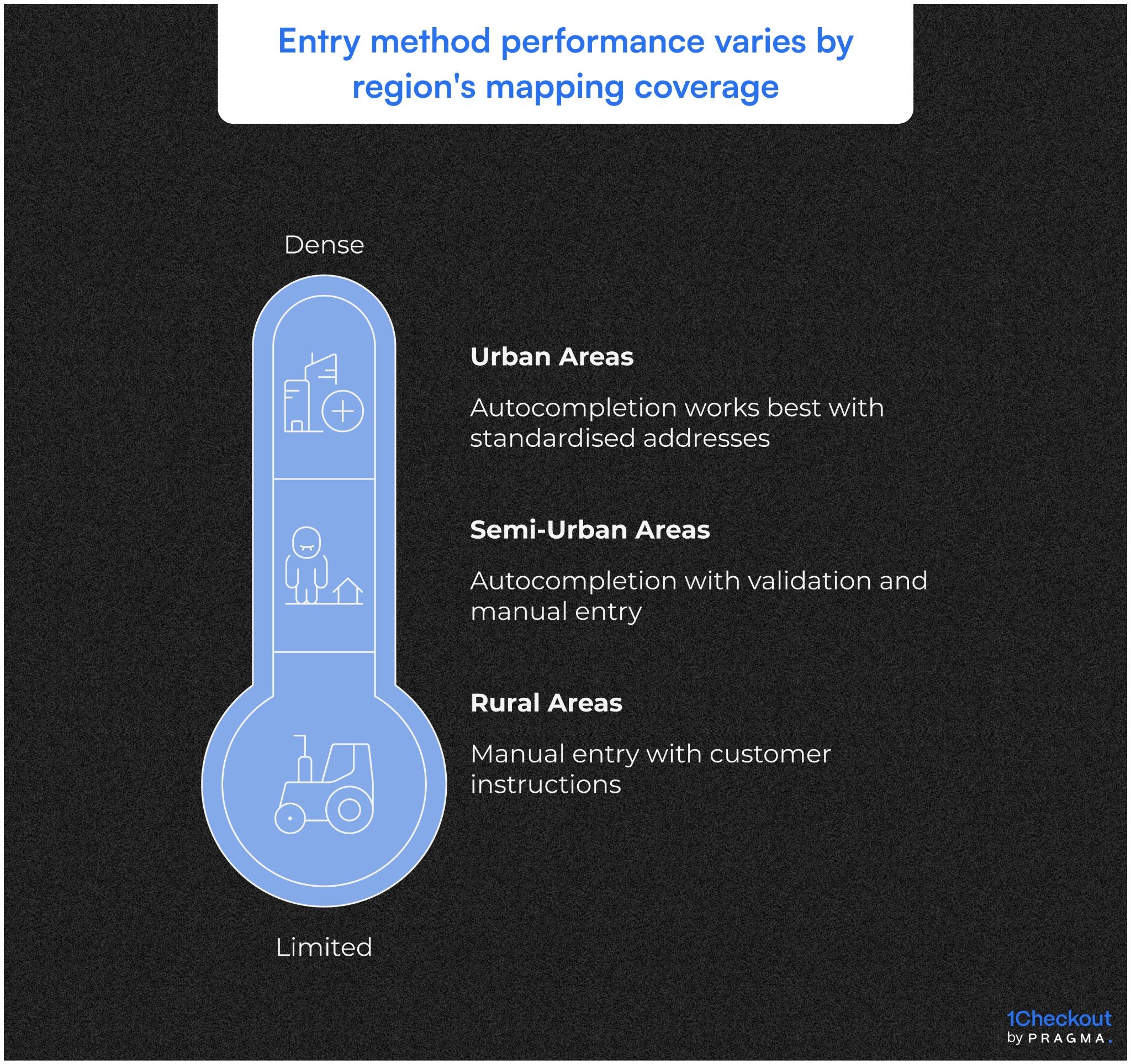 Entry method performance varies by region's mapping coverage

Dense

Urban Areas

Autocompletion works best with standardised addresses

Semi-Urban Areas

Autocompletion with validation and manual entry

Rural Areas

Manual entry with customer instructions

Limited

1Checkout
by PRAGMA.